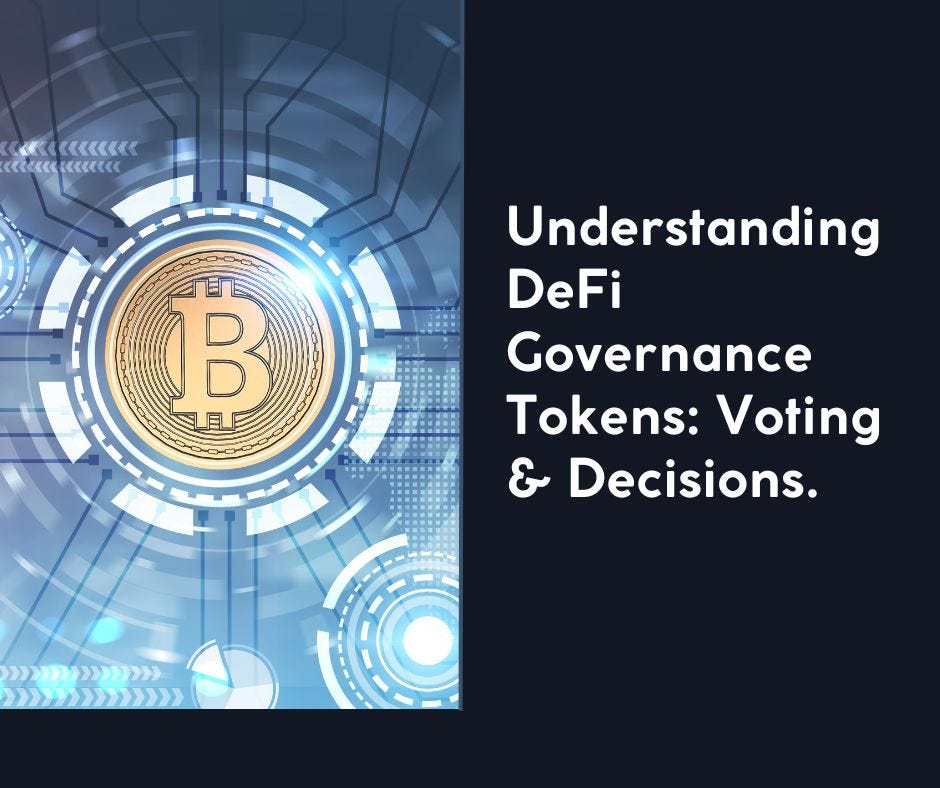 Understanding DeFi Governance Tokens: Voting & Decisions.